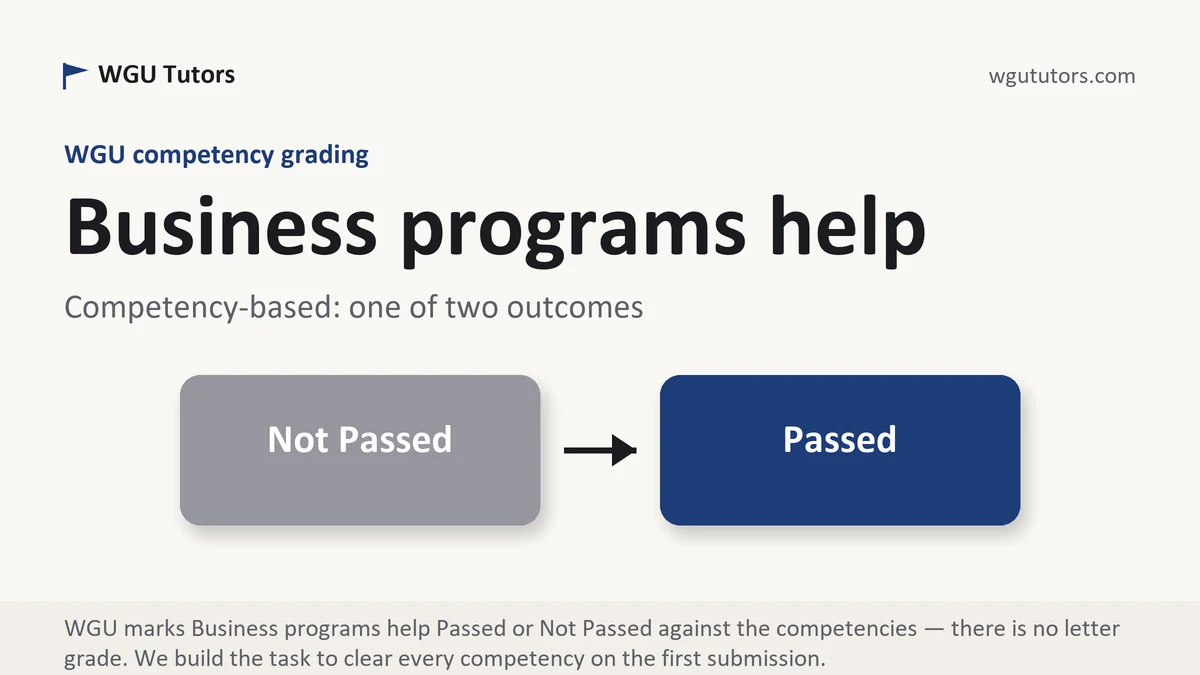 WGU Tutors

wgututors.com

WGU competency grading

Business programs help

Competency-based: one of two outcomes

Not Passed

Passed

WGU marks Business programs help Passed or Not Passed against the competencies — there is no letter grade. We build the task to clear every competency on the first submission.